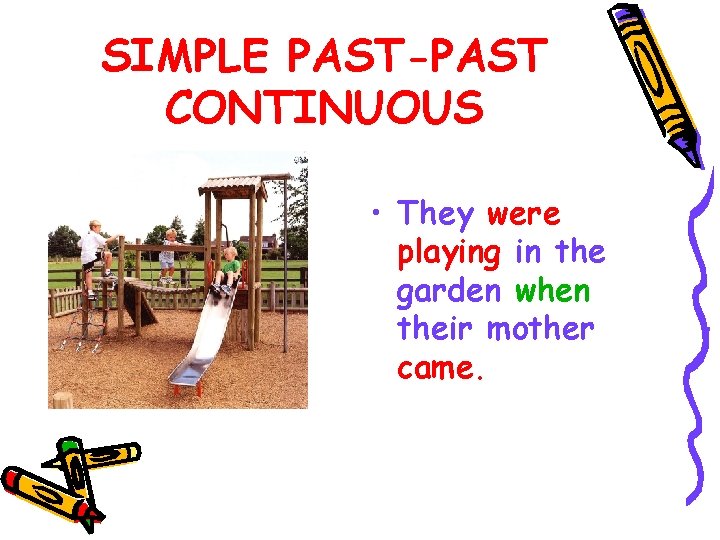 SIMPLE PAST-PAST CONTINUOUS

• They were playing in the garden when their mother came.